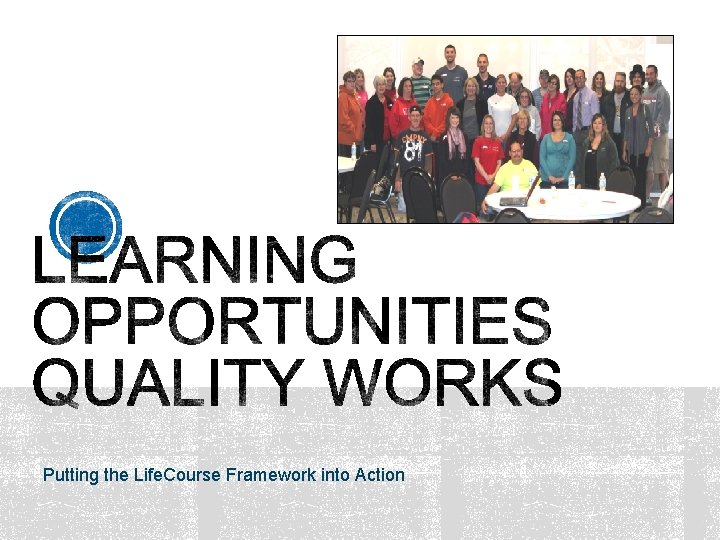 LEARNING OPPORTUNITIES QUALITY WORKS

Putting the LifeCourse Framework into Action